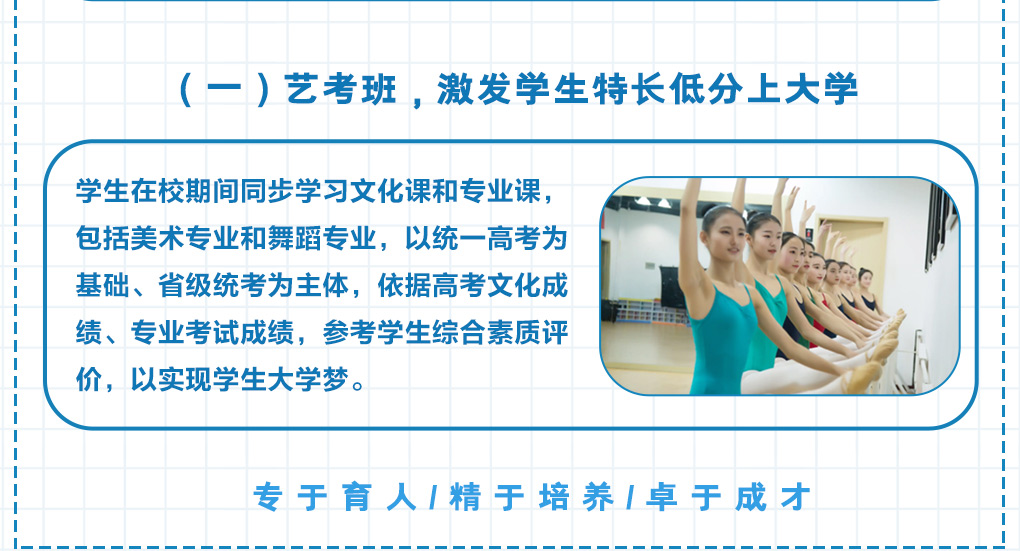 （一）艺考班，激发学生特长低分上大学

学生在校期间同步学习文化课和专业课，包括美术专业和舞蹈专业，以统一高考为基础、省级统考为主体，依据高考文化成绩、专业考试成绩，参考学生综合素质评价，以实现学生大学梦。

专于育人/精于培养/卓于成才